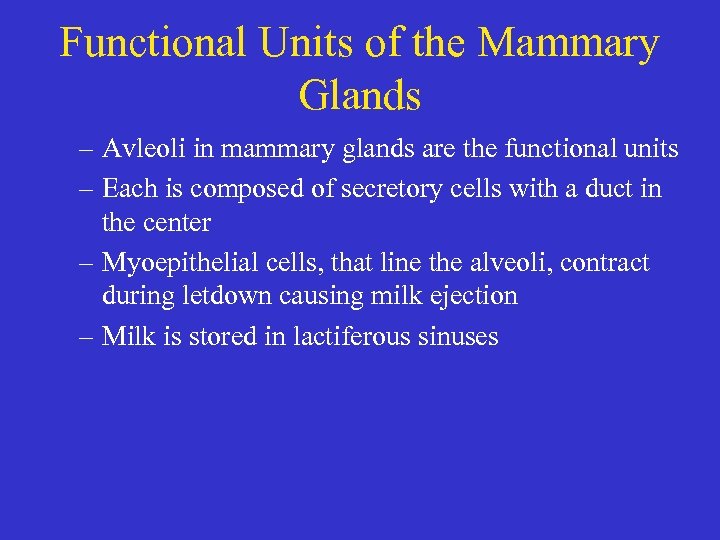 Functional Units of the Mammary Glands

– Avleoli in mammary glands are the functional units

– Each is composed of secretory cells with a duct in the center

– Myoepithelial cells, that line the alveoli, contract during letdown causing milk ejection

– Milk is stored in lactiferous sinuses